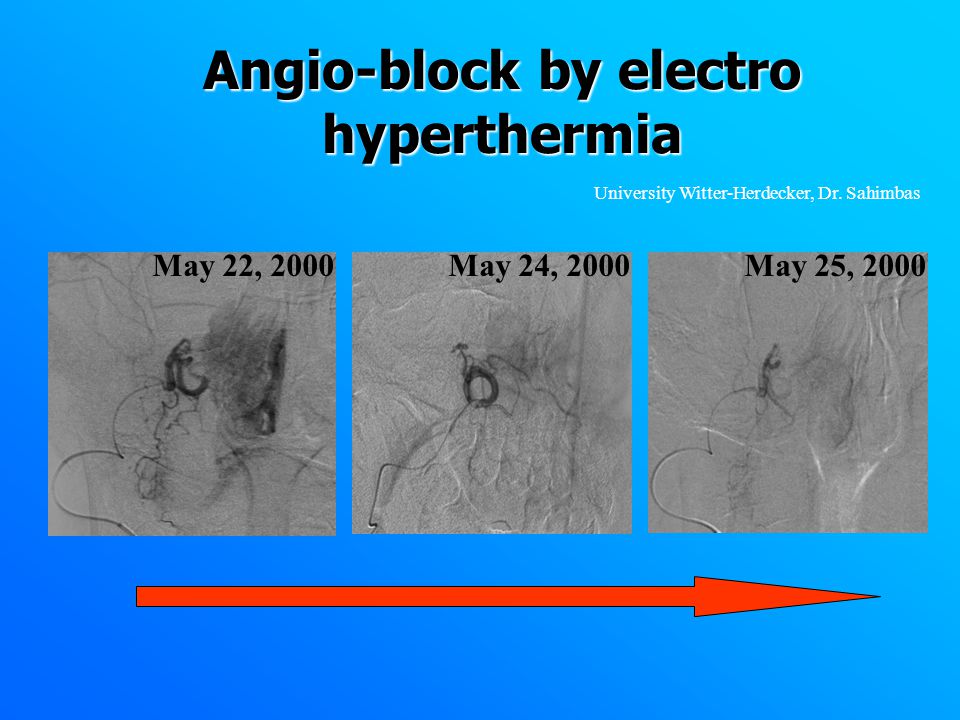 Angio-block by electro hyperthermia

University Witter-Herdecker, Dr. Sahimbas

May 22, 2000

May 24, 2000

May 25, 2000